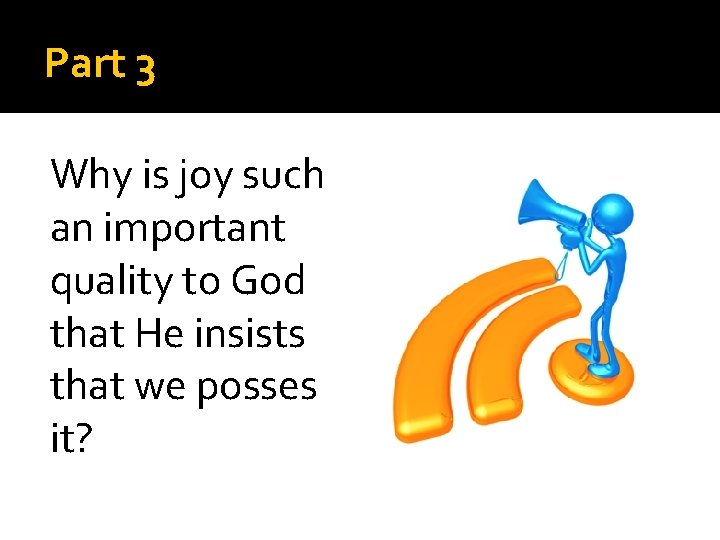 Part 3

Why is joy such an important quality to God that He insists that we posses it?